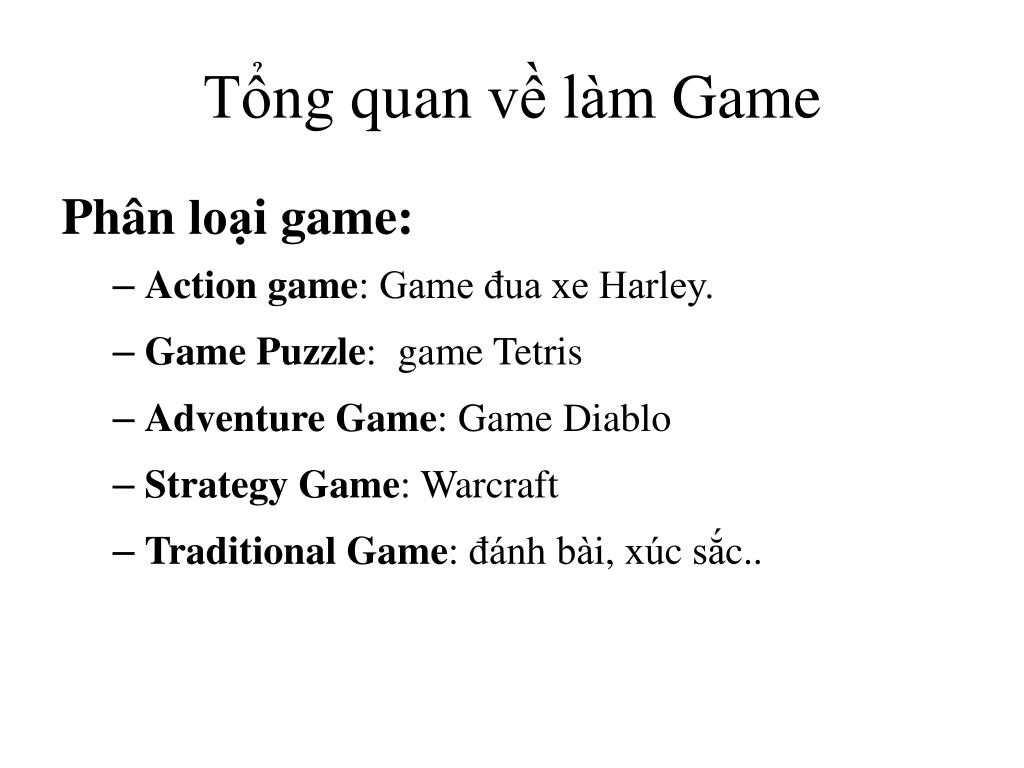 Tổng quan về làm Game

Phân loại game:

– Action game: Game đua xe Harley.
– Game Puzzle: game Tetris
– Adventure Game: Game Diablo
– Strategy Game: Warcraft
– Traditional Game: đánh bài, xúc sắc..